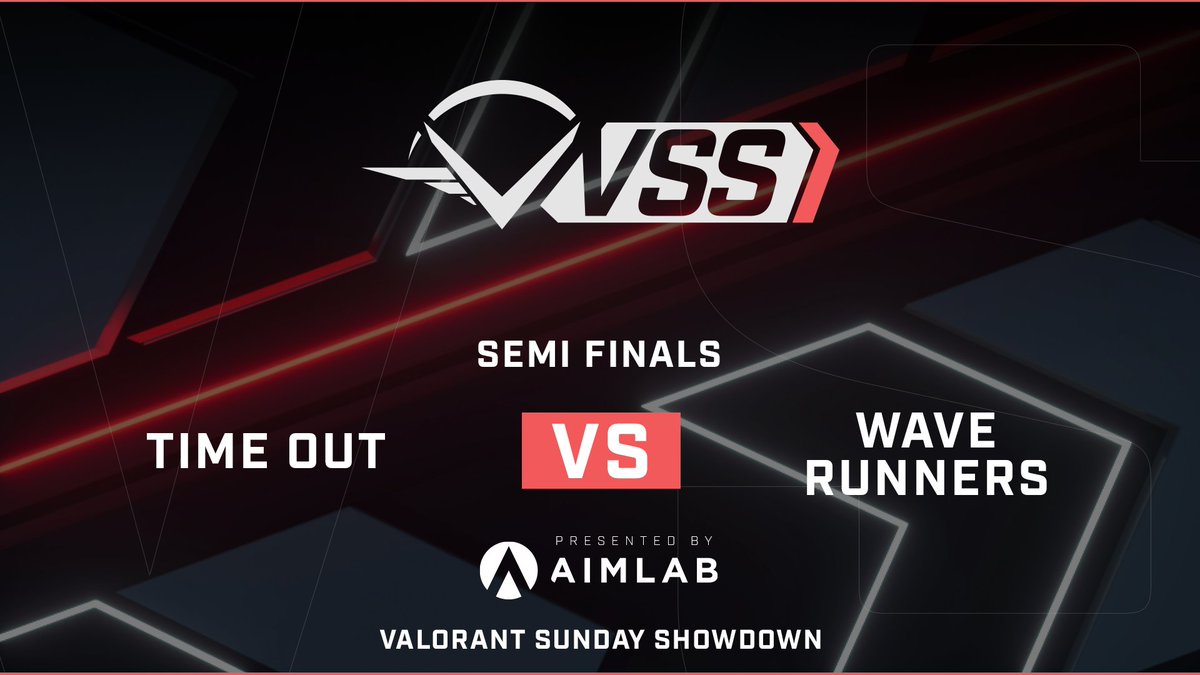 VSS

SEMI FINALS

TIME OUT

VS

WAVE RUNNERS

PRESENTED BY

AIMLAB

VALORANT SUNDAY SHOWDOWN